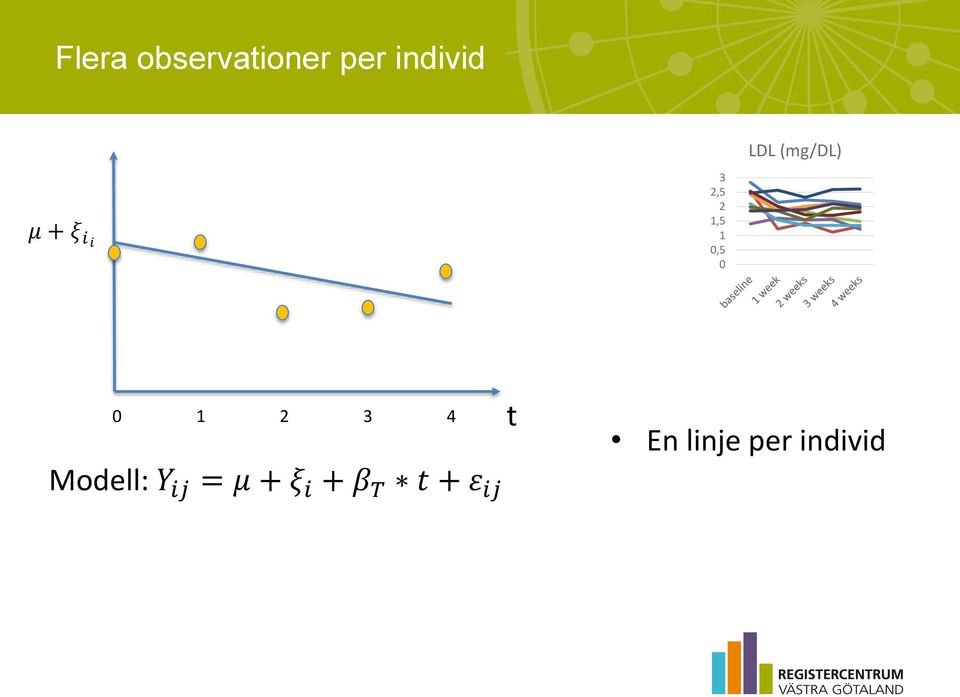 Flera observationer per individ

$\mu + \xi_{i_i}$

0 1 2 3 4 t

Modell: $Y_{ij} = \mu + \xi_i + \beta_T * t + \varepsilon_{ij}$

LDL (mg/DL)

3
2,5
2
1,5
1
0,5
0

baseline 1 week 2 weeks 3 weeks 4 weeks

• En linje per individ

REGISTERCENTRUM
VÄSTRA GÖTALAND